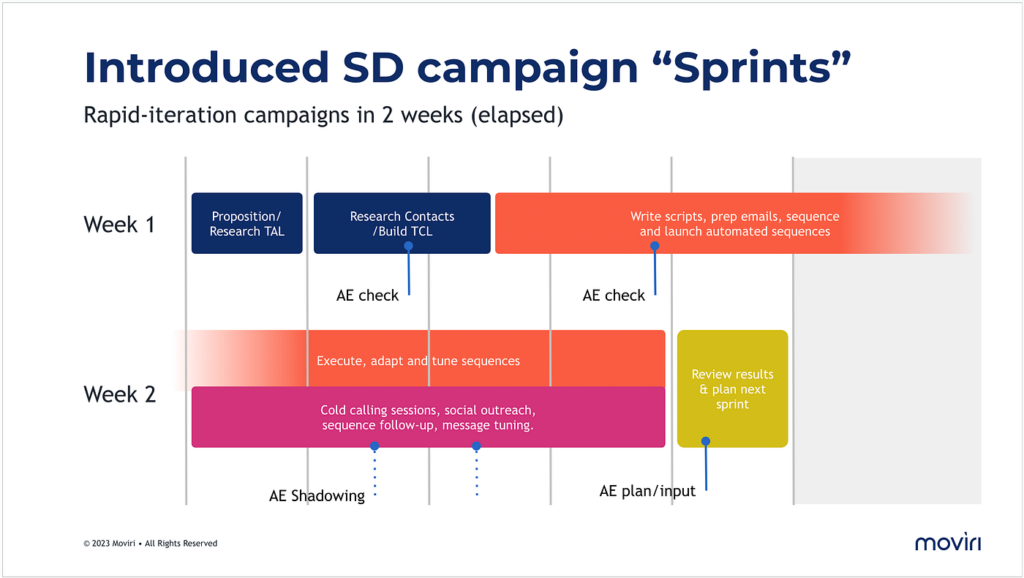 Introduced SD campaign “Sprints”

Rapid-iteration campaigns in 2 weeks (elapsed)

Week 1

Proposition/ Research TAL

Research Contacts /Build TCL

Write scripts, prep emails, sequence and launch automated sequences

AE check

AE check

Week 2

Execute, adapt and tune sequences

Cold calling sessions, social outreach, sequence follow-up, message tuning.

Review results & plan next sprint

AE Shadowing

AE plan/input

© 2023 Moviri • All Rights Reserved

moviri